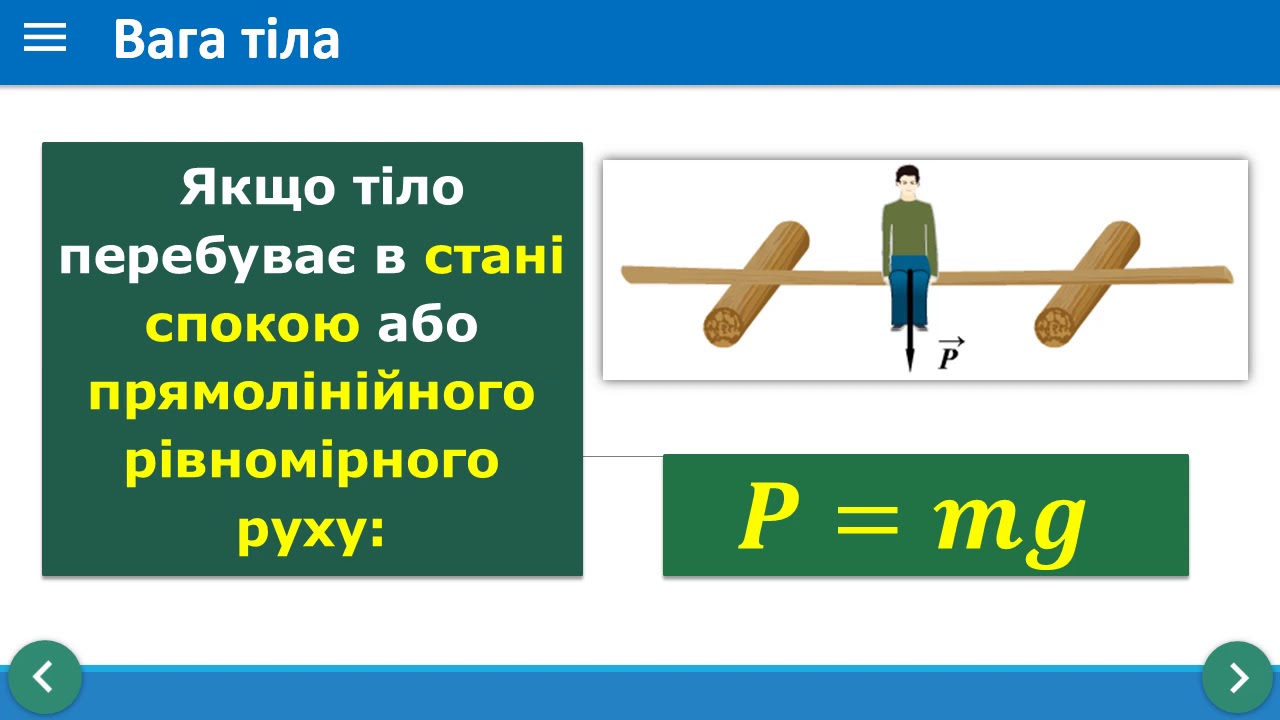 Вага тіла

Якщо тіло перебуває в стані спокою або прямолінійного рівномірного руху:

$\vec{P}$

$P = mg$